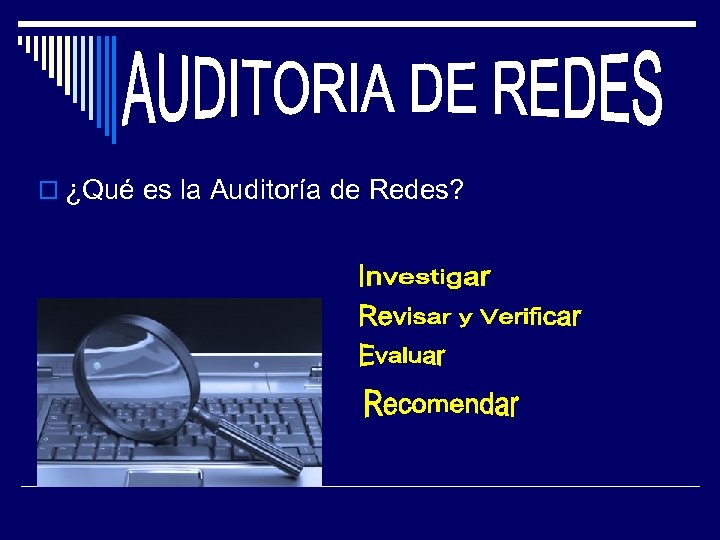 AUDITORIA DE REDES

¿Qué es la Auditoría de Redes?

Investigar
Revisar y Verificar
Evaluar
Recomendar